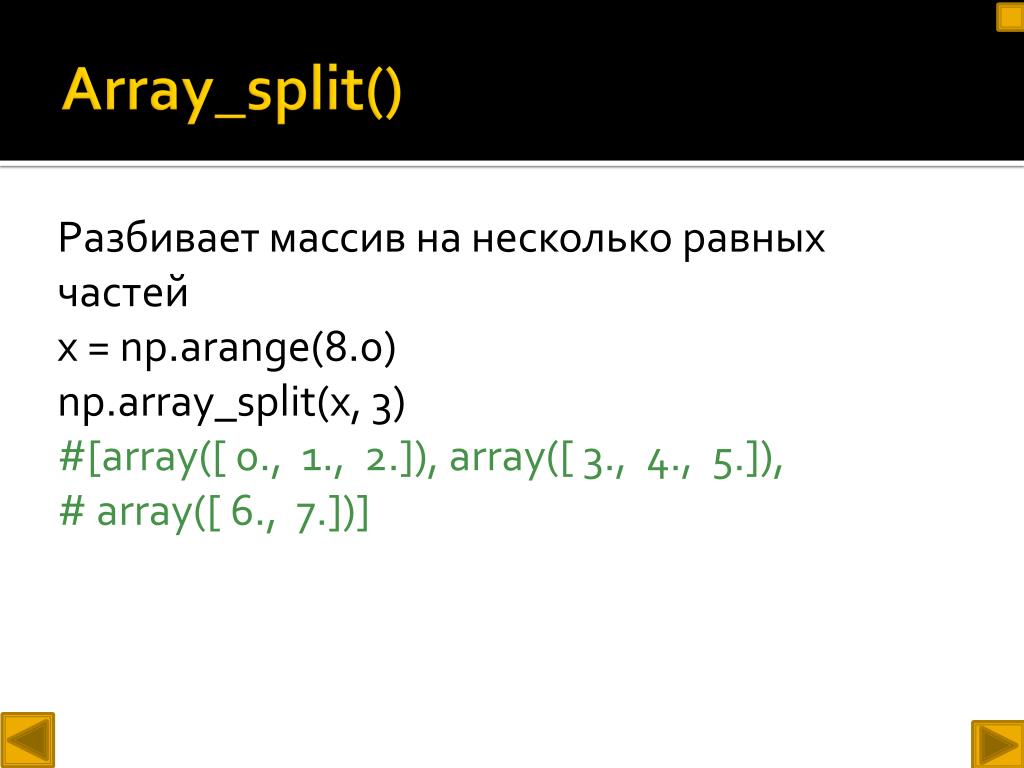 Array_split()

Разбивает массив на несколько равных частей
x = np.arange(8.0)
np.array_split(x, 3)
#[array([ 0., 1., 2.]), array([ 3., 4., 5.]),
# array([ 6., 7.])]